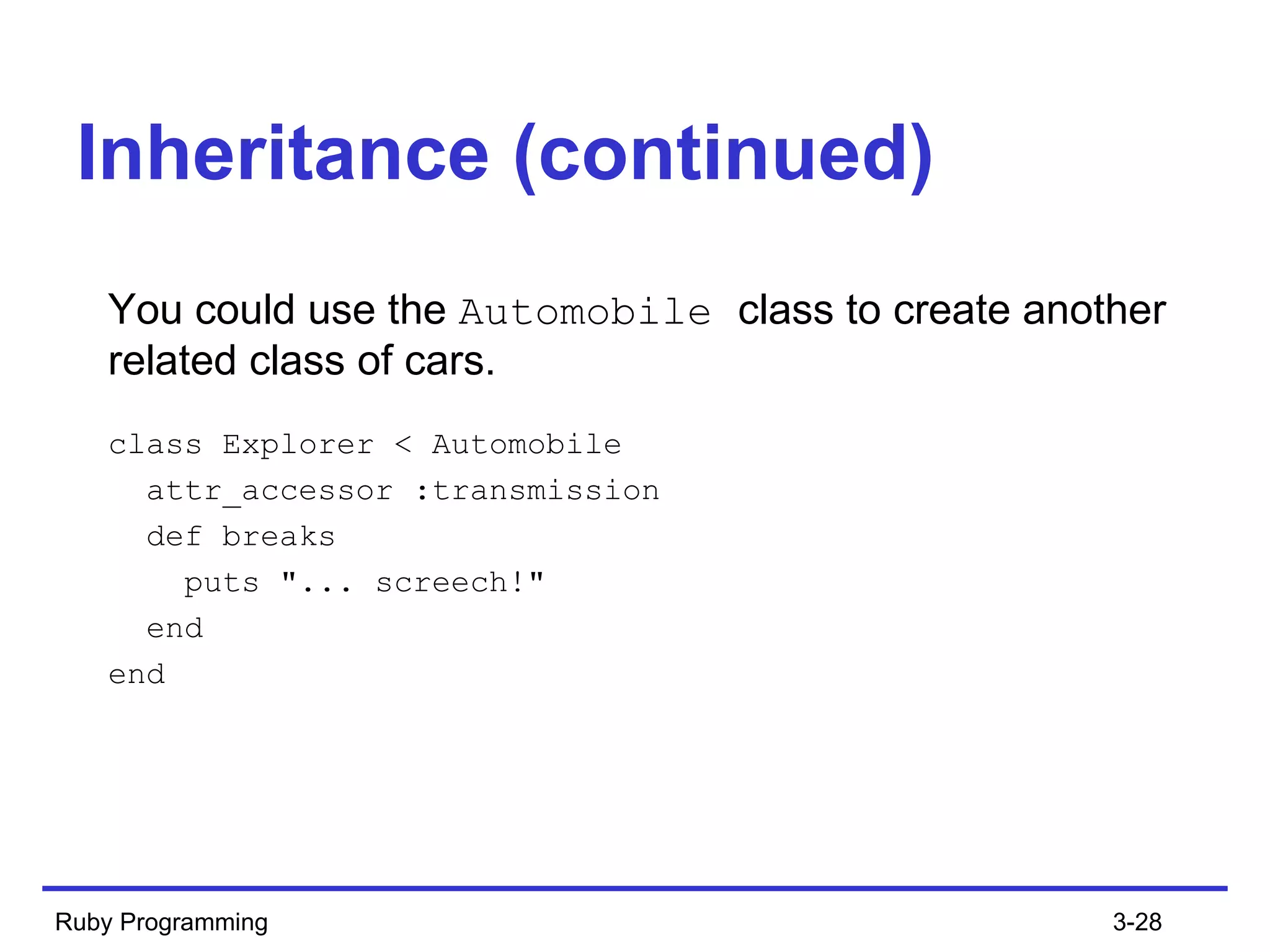 Inheritance (continued)

You could use the Automobile class to create another related class of cars.

class Explorer < Automobile
  attr_accessor :transmission
  def breaks
    puts "... screech!"
  end
end

Ruby Programming

3-28